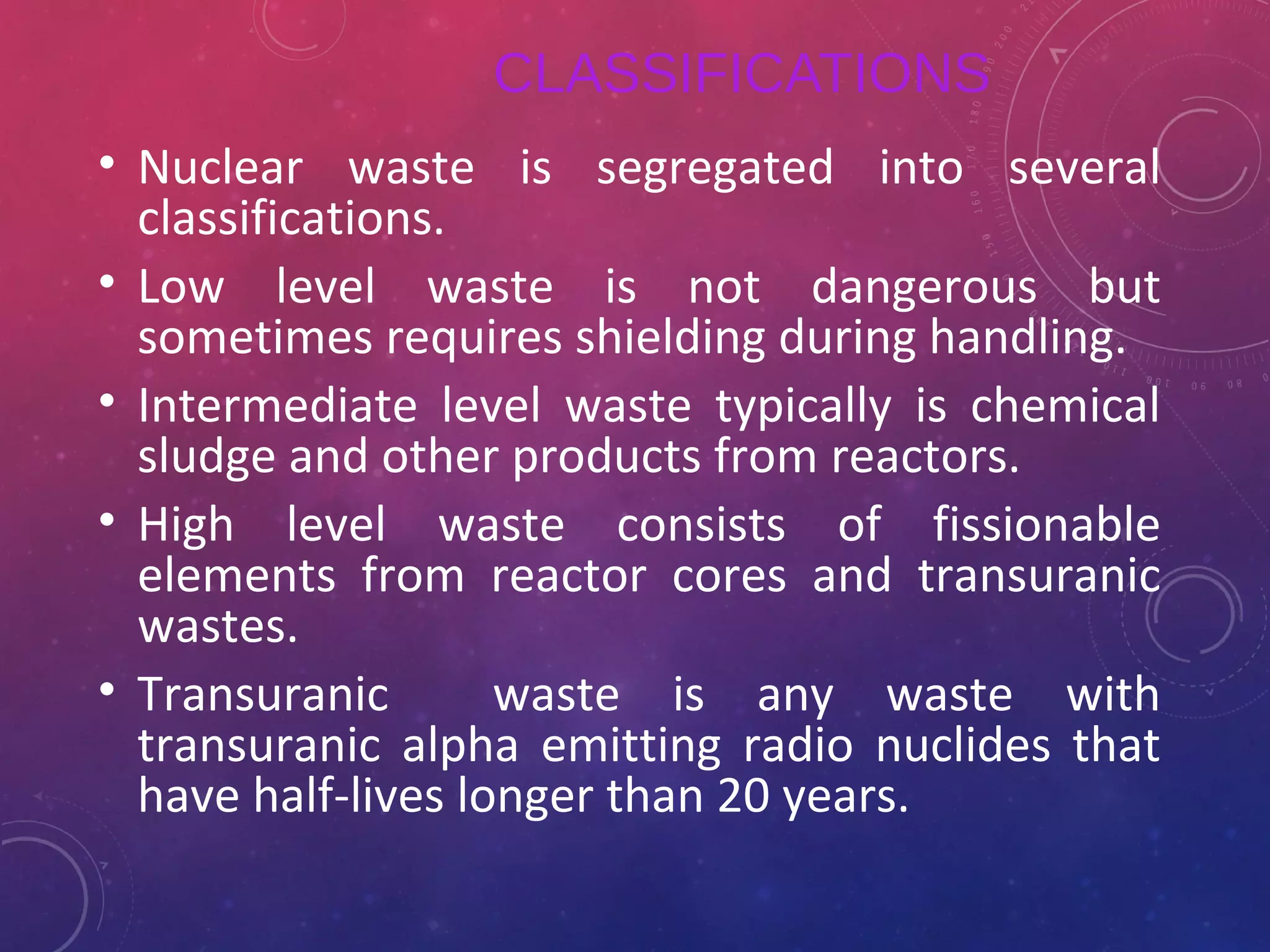 CLASSIFICATIONS

• Nuclear waste is segregated into several classifications.

• Low level waste is not dangerous but sometimes requires shielding during handling.

• Intermediate level waste typically is chemical sludge and other products from reactors.

• High level waste consists of fissionable elements from reactor cores and transuranic wastes.

• Transuranic waste is any waste with transuranic alpha emitting radio nuclides that have half-lives longer than 20 years.